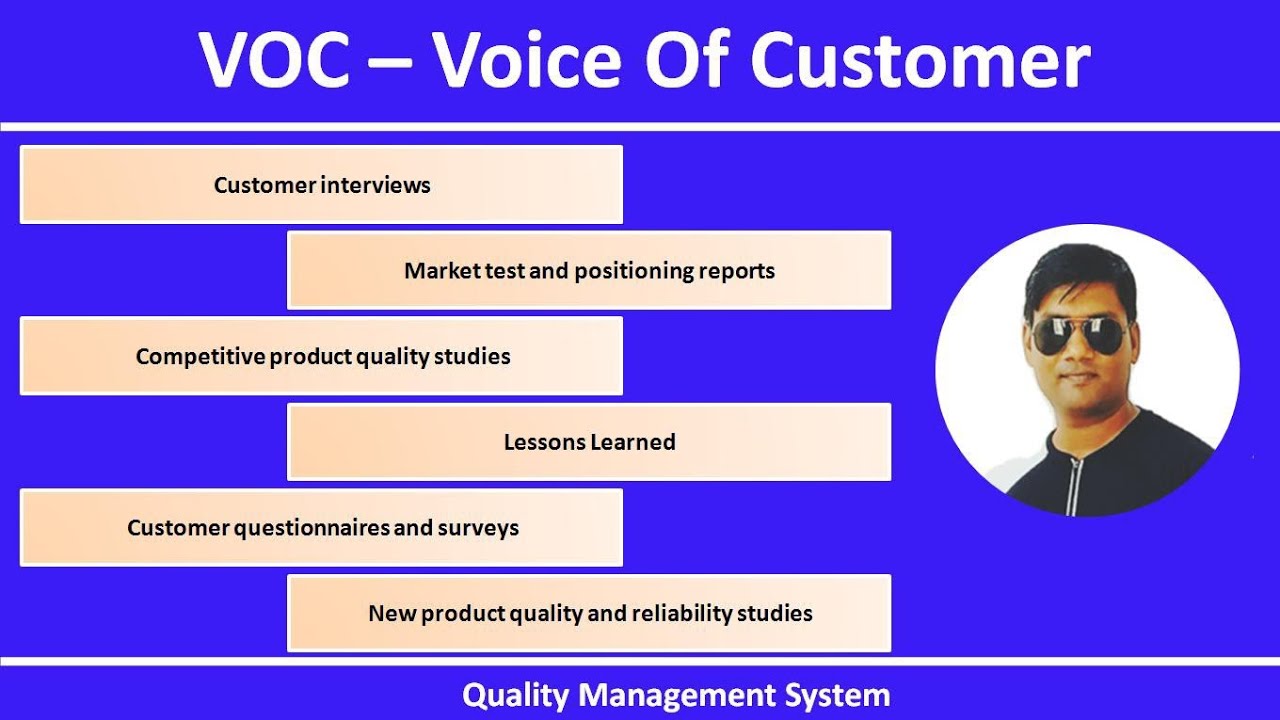 VOC – Voice Of Customer

Customer interviews

Market test and positioning reports

Competitive product quality studies

Lessons Learned

Customer questionnaires and surveys

New product quality and reliability studies

Quality Management System